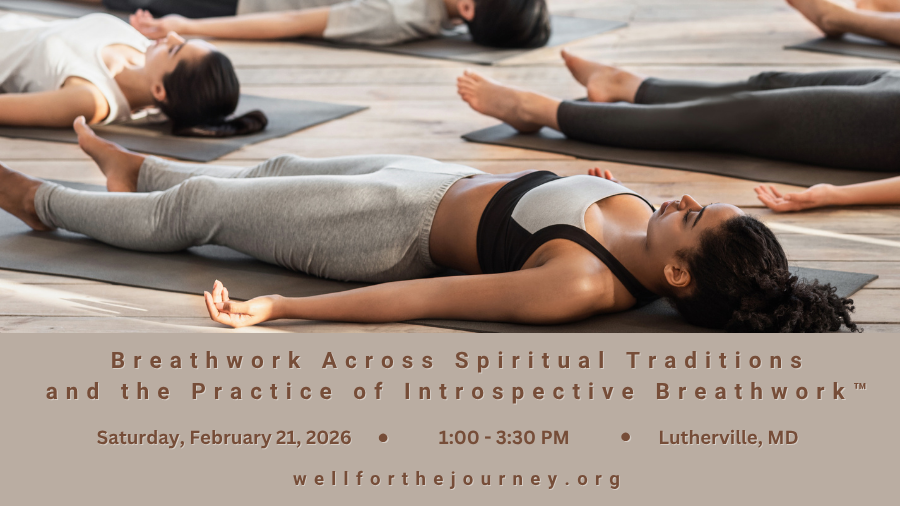 Breathwork Across Spiritual Traditions and the Practice of Introspective Breathwork™

Saturday, February 21, 2026 • 1:00 - 3:30 PM • Lutherville, MD

wellforthejourney.org